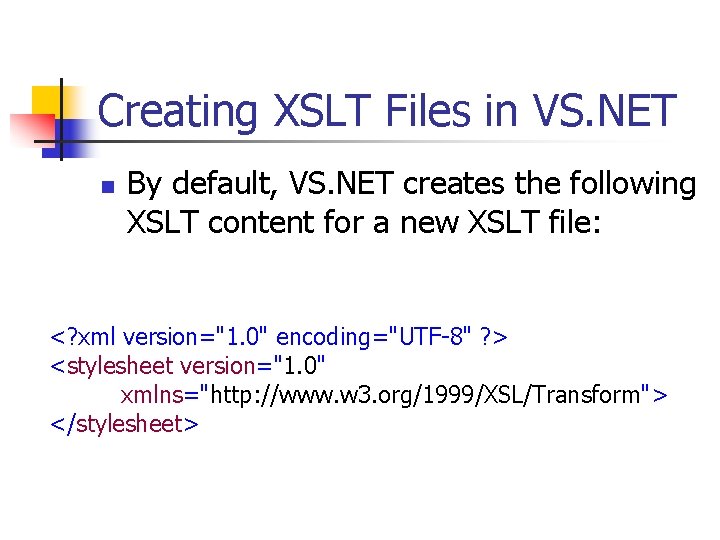 Creating XSLT Files in VS.NET

By default, VS.NET creates the following XSLT content for a new XSLT file:

<?xml version="1.0" encoding="UTF-8" ?>
<stylesheet version="1.0"
xmlns="http://www.w3.org/1999/XSL/Transform">
</stylesheet>